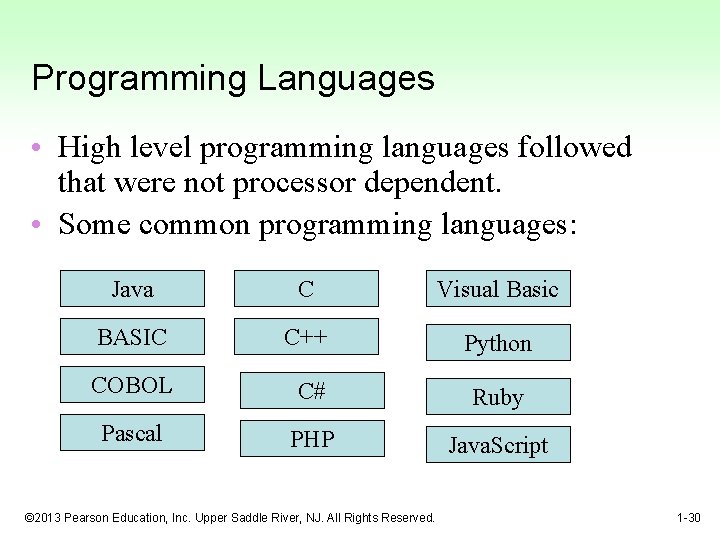 Programming Languages

• High level programming languages followed that were not processor dependent.
• Some common programming languages:

Java

BASIC

COBOL

Pascal

C

C++

C#

PHP

Visual Basic

Python

Ruby

JavaScript

©2013 Pearson Education, Inc. Upper Saddle River, NJ. All Rights Reserved.

1-30